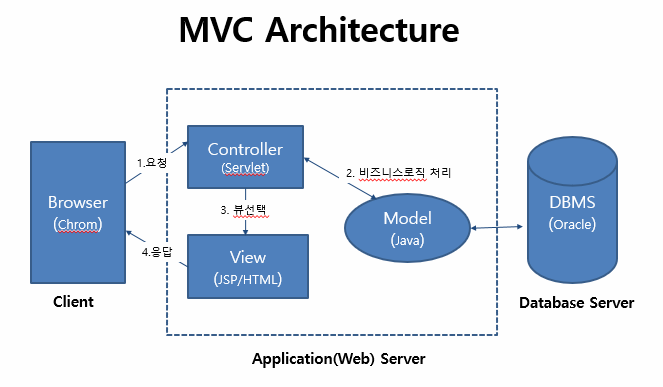 MVC Architecture

Browser
(Chrom)

Client

1.요청

4.응답

Controller
(Servlet)

3. 뷰선택

View
(JSP/HTML)

2. 비즈니스로직 처리

Model
(Java)

Application(Web) Server

DBMS
(Oracle)

Database Server